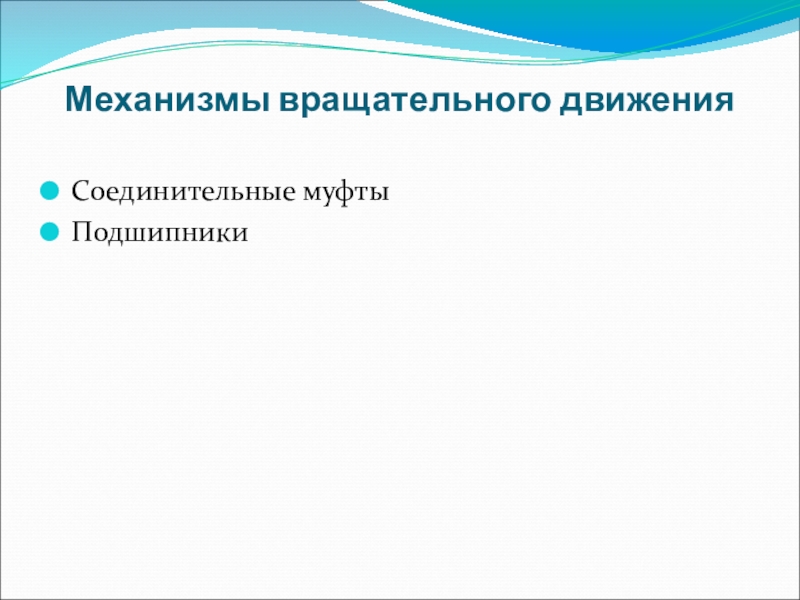 Механизмы вращательного движения

Соединительные муфты
Подшипники